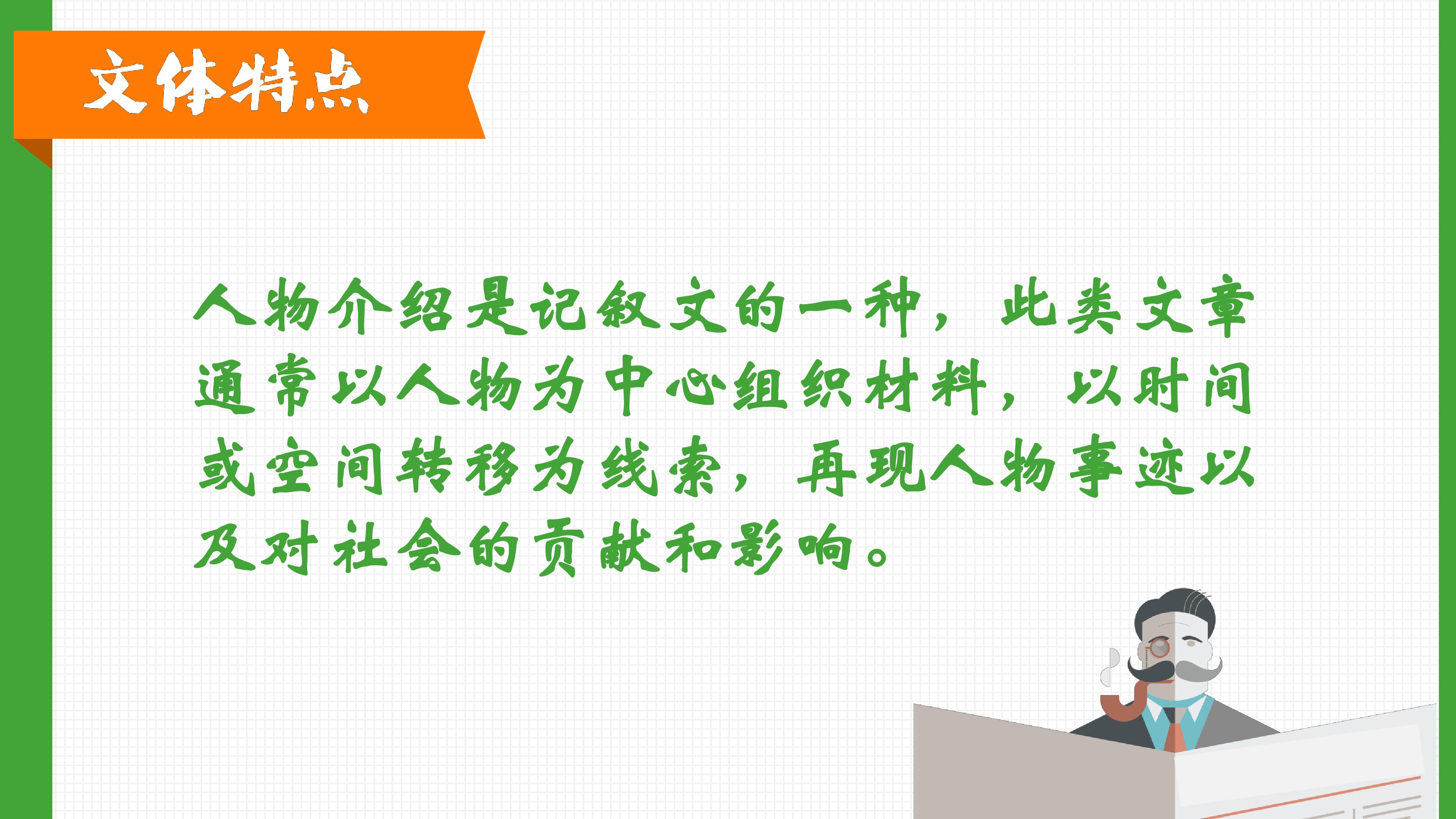 文体特点

人物介绍是记叙文的一种，此类文章通常以人物为中心组织材料，以时间或空间转移为线索，再现人物事迹以及对社会的贡献和影响。